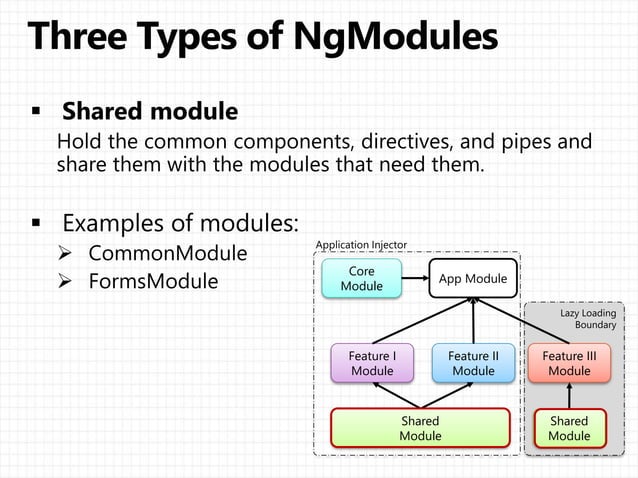 Three Types of NgModules

▪ Shared module
Hold the common components, directives, and pipes and share them with the modules that need them.

▪ Examples of modules:
➢ CommonModule
➢ FormsModule

Application Injector

Core Module

App Module

Lazy Loading Boundary

Feature I Module

Feature II Module

Feature III Module

Shared Module

Shared Module